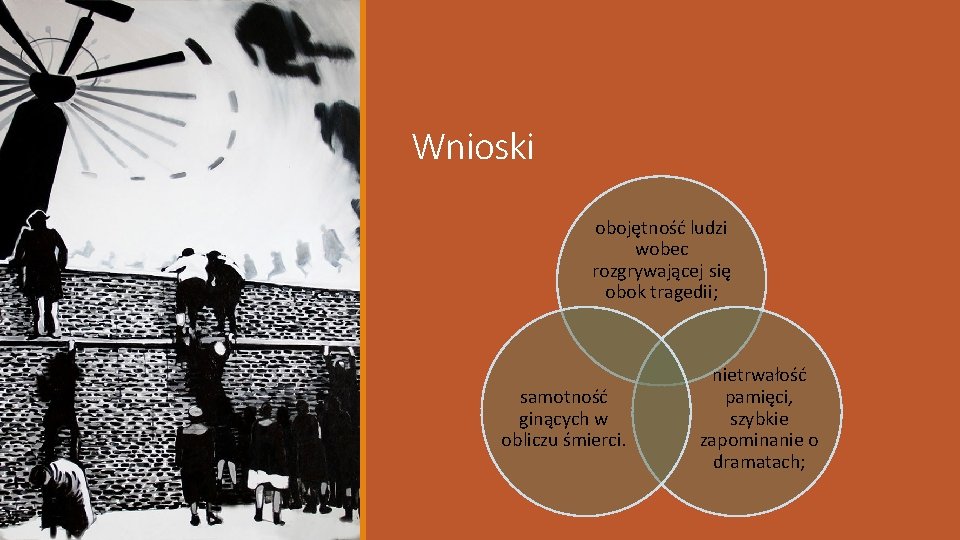 Wnioski

obojętność ludzi wobec rozgrywającej się obok tragedii;

samotność ginących w obliczu śmierci.

nietrwałość pamięci, szybkie zapominanie o dramatach;